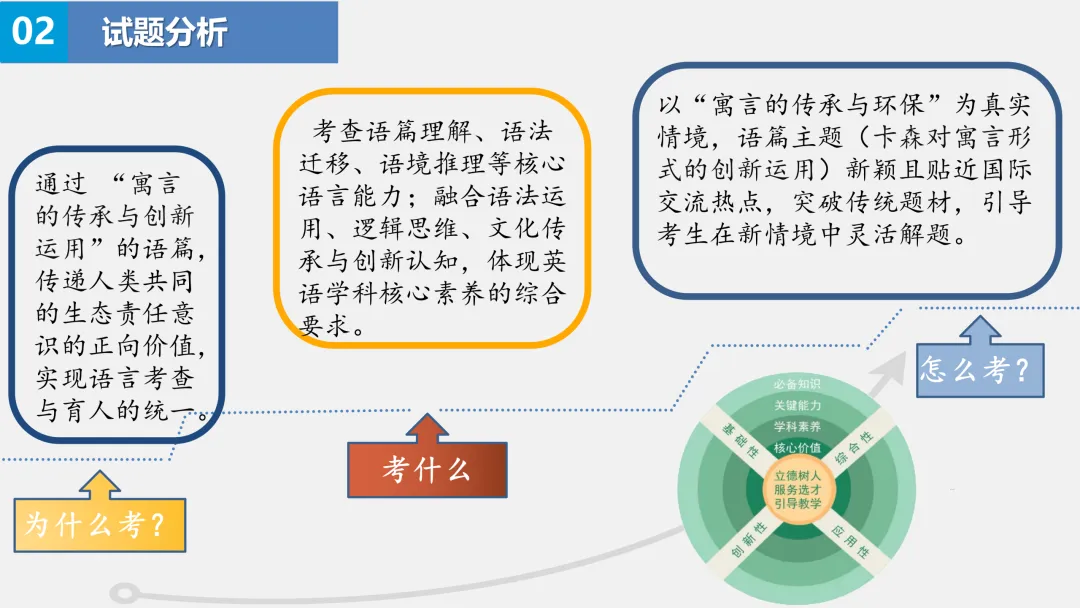 02 试题分析

通过 “寓言的传承与创新运用”的语篇，传递人类共同的生态责任意识的正向价值，实现语言考查与育人的统一。

为什么考？

考查语篇理解、语法迁移、语境推理等核心语言能力；融合语法运用、逻辑思维、文化传承与创新认知，体现英语学科核心素养的综合要求。

考什么

以“寓言的传承与环保”为真实情境，语篇主题（卡森对寓言形式的创新运用）新颖且贴近国际交流热点，突破传统题材，引导考生在新情境中灵活解题。

怎么考？

必备知识
关键能力
学科素养
核心价值
立德树人
服务选才
引导教学
基础性
综合性
创新性
应用性